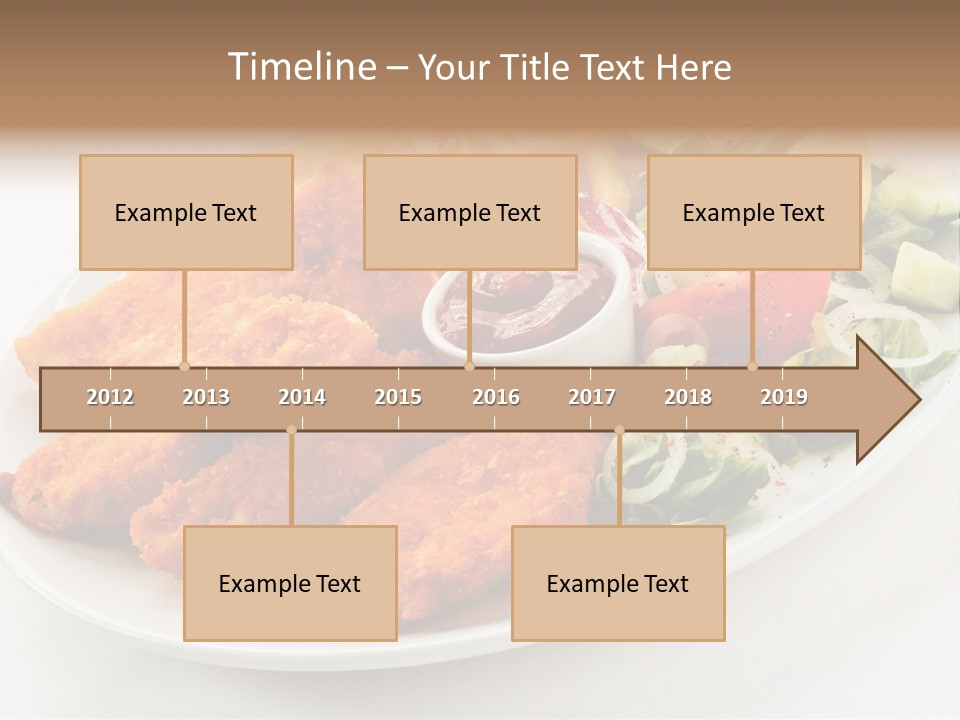 Timeline – Your Title Text Here

Example Text

Example Text

Example Text

2012 2013 2014 2015 2016 2017 2018 2019

Example Text

Example Text